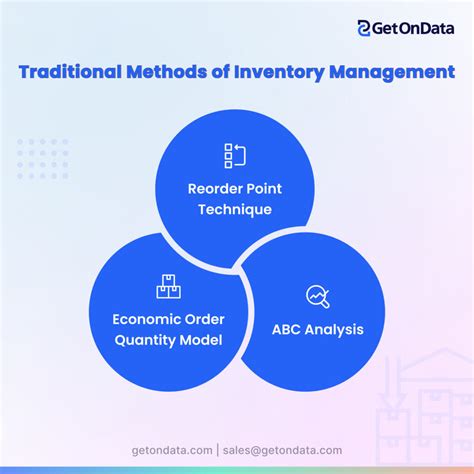 GetOnData

Traditional Methods of Inventory Management

Reorder Point Technique

Economic Order Quantity Model

ABC Analysis

getondata.com | sales@getondata.com